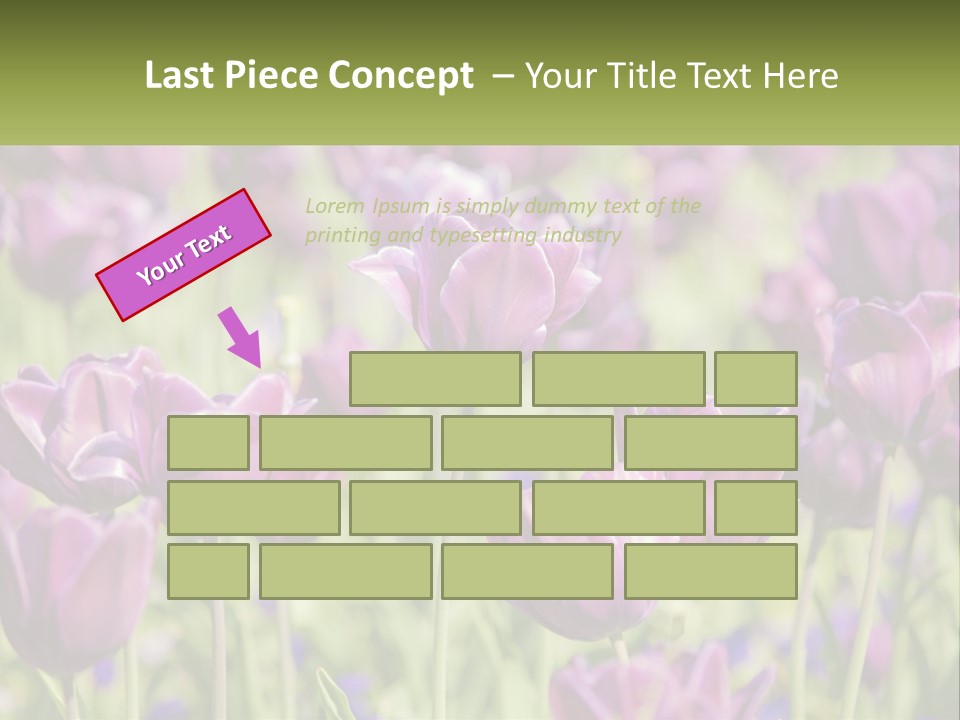 Last Piece Concept – Your Title Text Here

Your Text

Lorem Ipsum is simply dummy text of the printing and typesetting industry